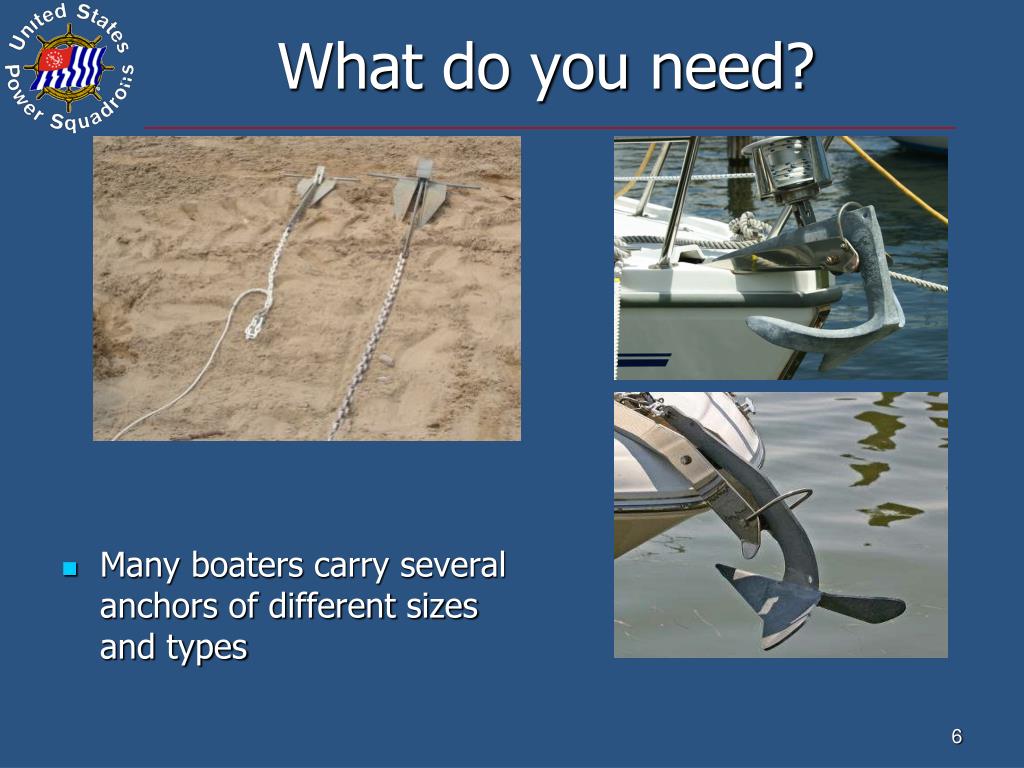 United States Power Squadrons

What do you need?

Many boaters carry several anchors of different sizes and types

6